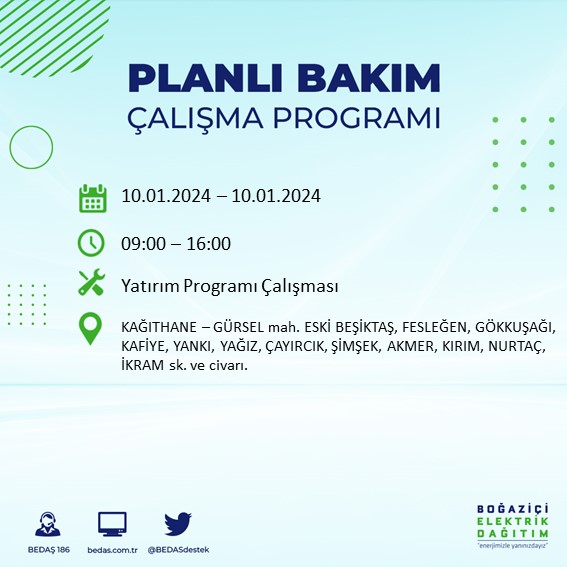 PLANLI BAKIM
ÇALIŞMA PROGRAMI

10.01.2024 – 10.01.2024

09:00 – 16:00

Yatırım Programı Çalışması

KAĞITHANE – GÜRSEL mah. ESKİ BEŞİKTAŞ, FESLEĞEN, GÖKKUŞAĞI, KAFİYE, YANKI, YAĞIZ, ÇAYIRCIK, ŞİMŞEK, AKMER, KIRIM, NURTAÇ, İKRAM sk. ve civarı.

BEDAŞ 186 bedas.com.tr @BEDASdestek

BOĞAZİÇİ
ELEKTRİK
DAĞITIM
"enerjimizle yanınızdayız"